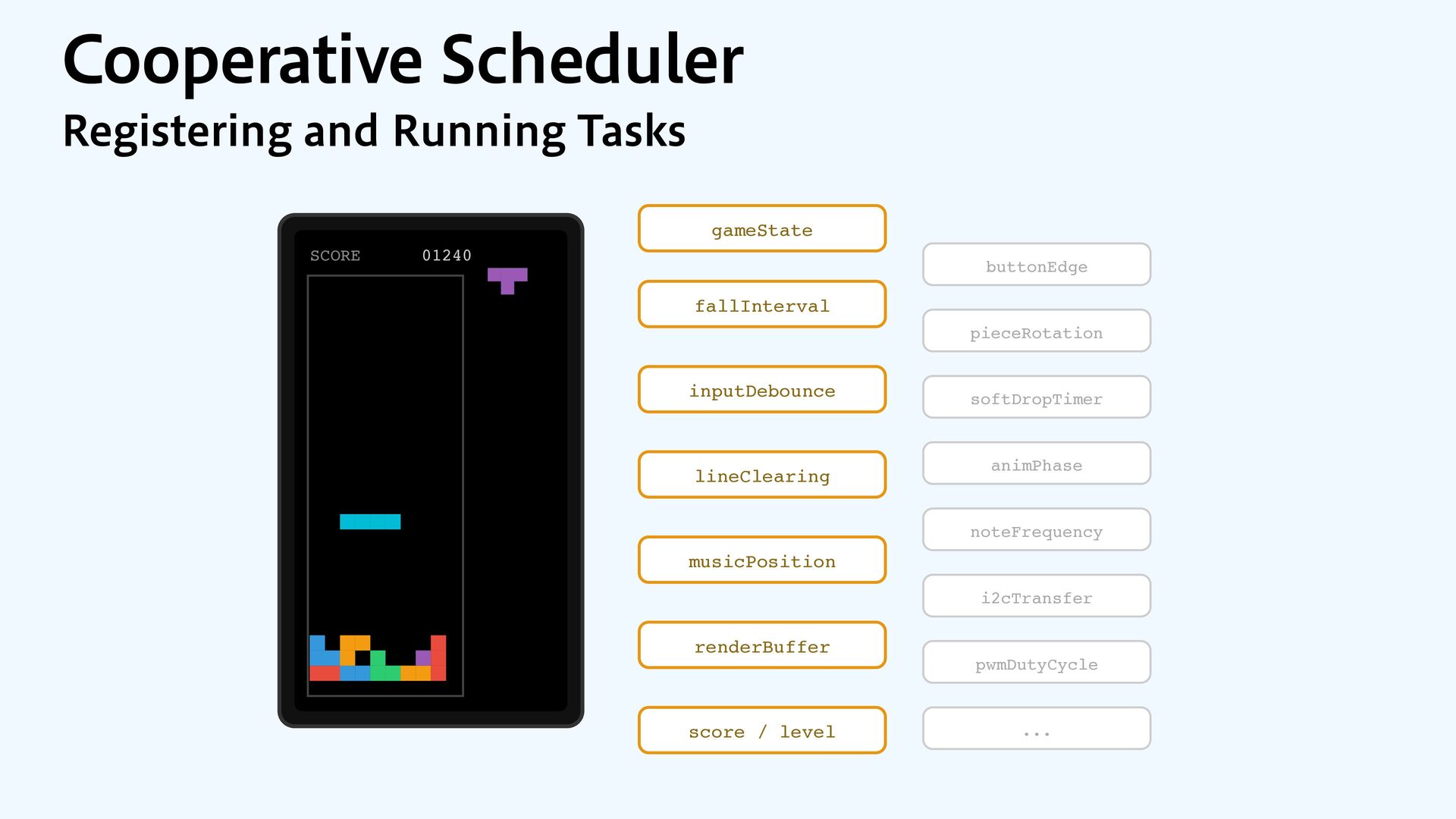 Cooperative Scheduler

Registering and Running Tasks

SCORE 01240

gameState

fallInterval

inputDebounce

lineClearing

musicPosition

renderBuffer

score / level

buttonEdge

pieceRotation

softDropTimer

animPhase

noteFrequency

i2cTransfer

pwmDutyCycle

...